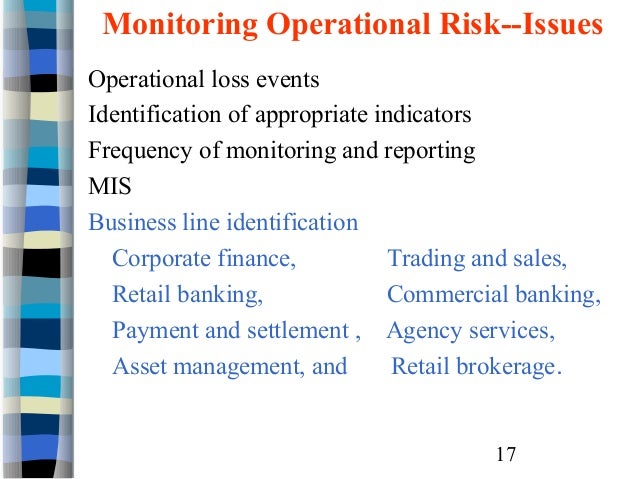 Monitoring Operational Risk--Issues

Operational loss events
Identification of appropriate indicators
Frequency of monitoring and reporting
MIS
Business line identification
Corporate finance, Trading and sales,
Retail banking, Commercial banking,
Payment and settlement , Agency services,
Asset management, and Retail brokerage.

17